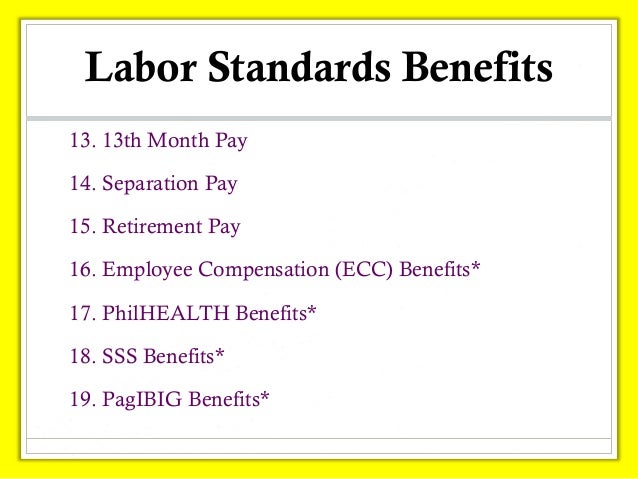 Labor Standards Benefits

13. 13th Month Pay

14. Separation Pay

15. Retirement Pay

16. Employee Compensation (ECC) Benefits*

17. PhilHEALTH Benefits*

18. SSS Benefits*

19. PagIBIG Benefits*